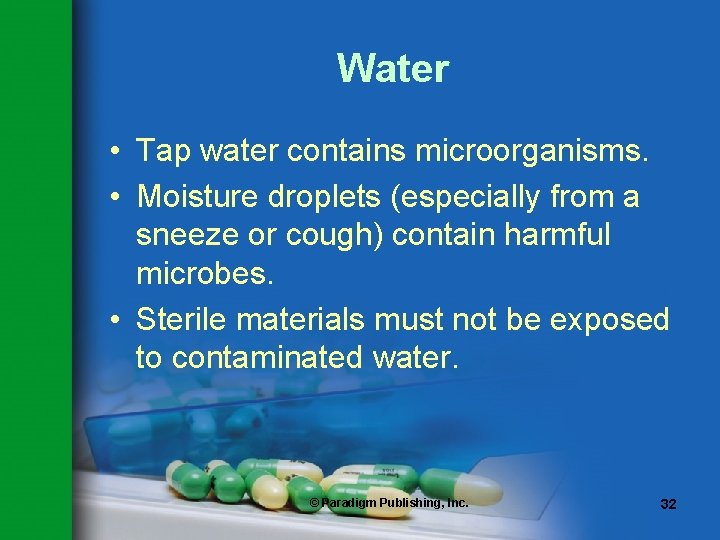 Water

• Tap water contains microorganisms.
• Moisture droplets (especially from a sneeze or cough) contain harmful microbes.
• Sterile materials must not be exposed to contaminated water.

© Paradigm Publishing, Inc.

32